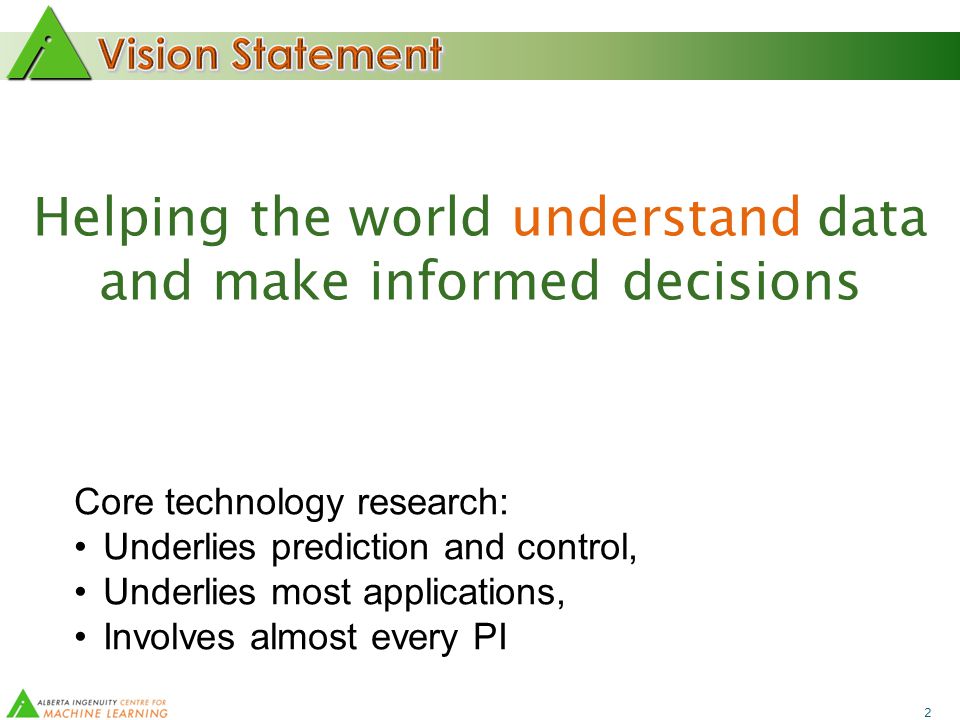 Vision Statement

Helping the world understand data and make informed decisions

Core technology research:
• Underlies prediction and control,
• Underlies most applications,
• Involves almost every PI

ALBERTA INGENUITY CENTRE FOR MACHINE LEARNING

2